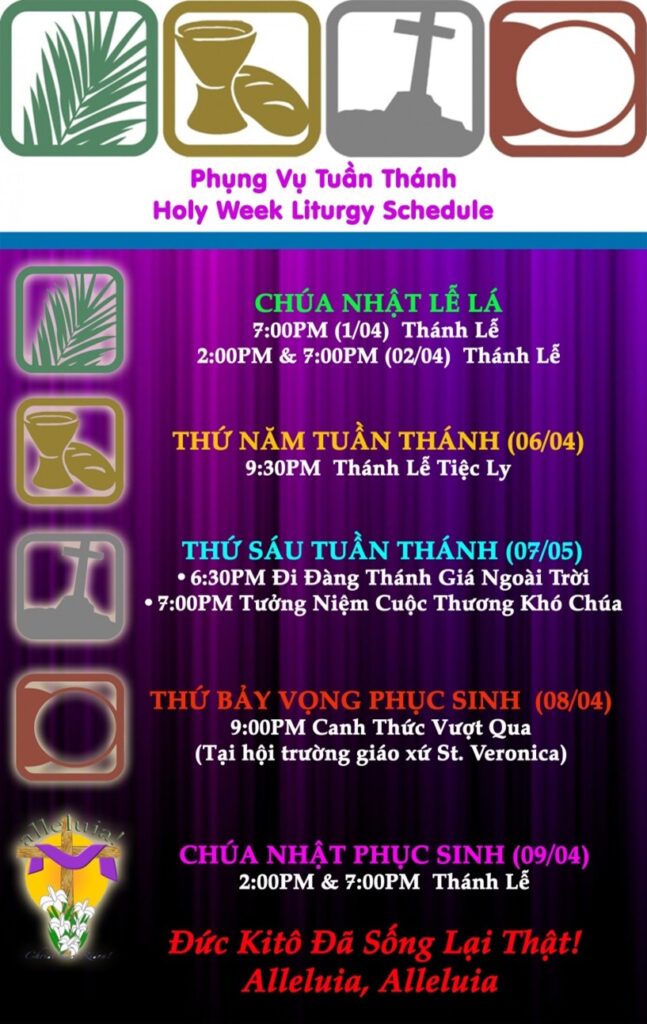 Phụng Vụ Tuần Thánh
Holy Week Liturgy Schedule

CHÚA NHẬT LỄ LÁ
7:00PM (1/04) Thánh Lễ
2:00PM & 7:00PM (02/04) Thánh Lễ

THỨ NĂM TUẦN THÁNH (06/04)
9:30PM Thánh Lễ Tiệc Ly

THỨ SÁU TUẦN THÁNH (07/05)
• 6:30PM Đi Đàng Thánh Giá Ngoài Trời
• 7:00PM Tưởng Niệm Cuộc Thương Khó Chúa

THỨ BẢY VỌNG PHỤC SINH (08/04)
9:00PM Canh Thức Vượt Qua
(Tại hội trường giáo xứ St. Veronica)

Alleluia!

CHÚA NHẬT PHỤC SINH (09/04)
2:00PM & 7:00PM Thánh Lễ

Đức Kitô Đã Sống Lại Thật!
Alleluia, Alleluia